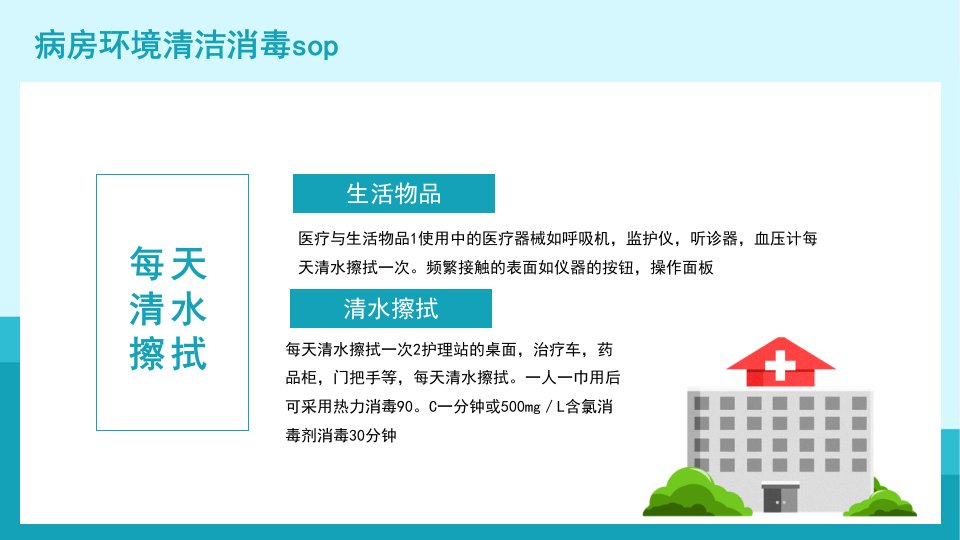 病房环境清洁消毒sop

每天清水擦拭

生活物品

医疗与生活物品1使用中的医疗器械如呼吸机，监护仪，听诊器，血压计每天清水擦拭一次。频繁接触的表面如仪器的按钮，操作面板

清水擦拭

每天清水擦拭一次2护理站的桌面，治疗车，药品柜，门把手等，每天清水擦拭。一人一巾用后可采用热力消毒90。C一分钟或500mg / L含氯消毒剂消毒30分钟